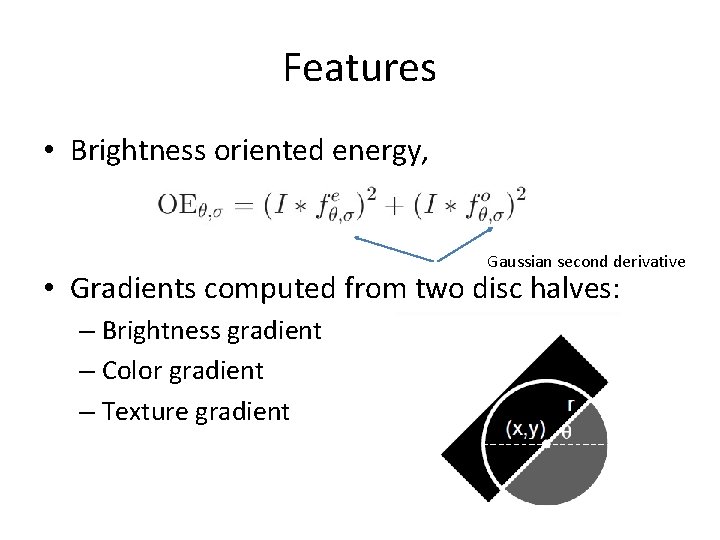 Features

• Brightness oriented energy,

$\mathrm{OE}_{\theta,\sigma} = (I * f^{e}_{\theta,\sigma})^2 + (I * f^{o}_{\theta,\sigma})^2$

Gaussian second derivative

• Gradients computed from two disc halves:

– Brightness gradient

– Color gradient

– Texture gradient

r

(x,y)

θ